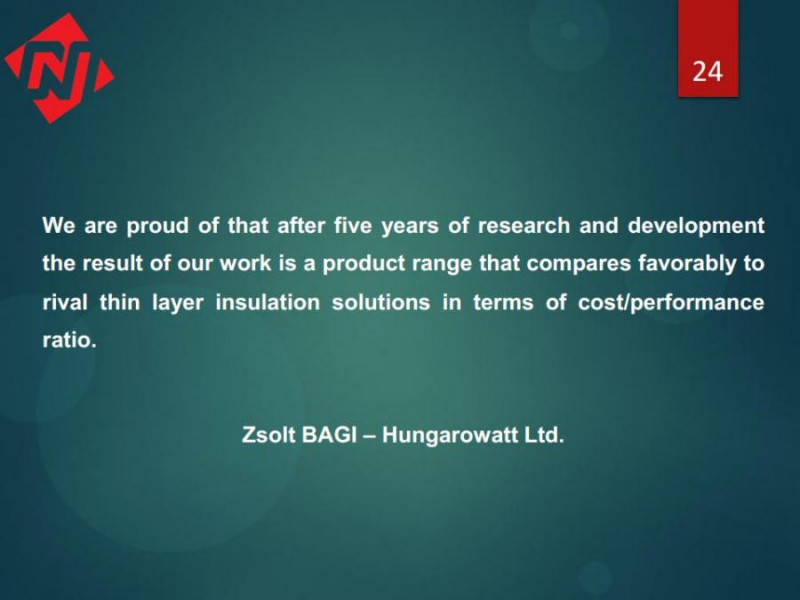 NJ

24

We are proud of that after five years of research and development the result of our work is a product range that compares favorably to rival thin layer insulation solutions in terms of cost/performance ratio.

Zsolt BAGI – Hungarowatt Ltd.